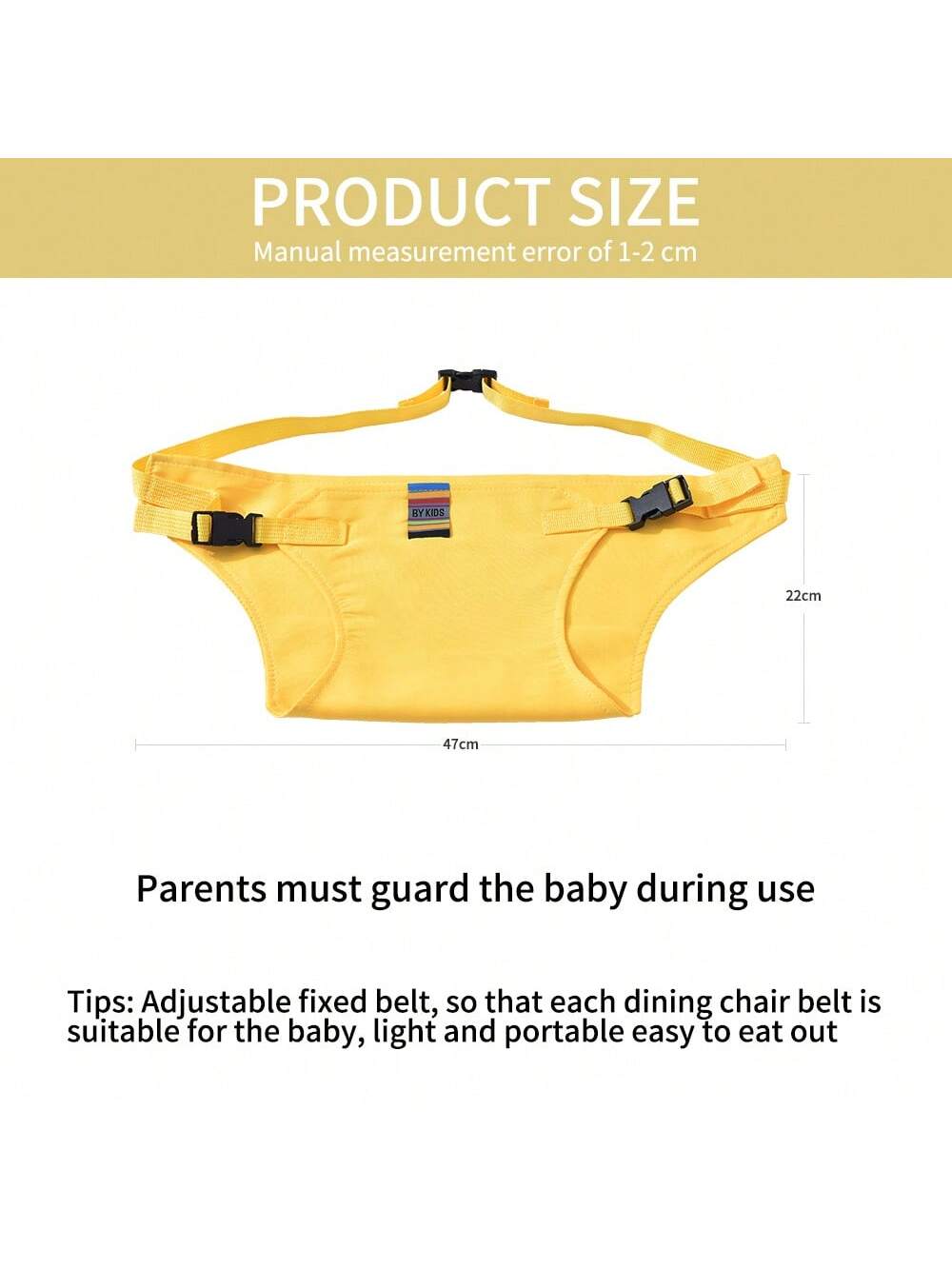 PRODUCT SIZE
Manual measurement error of 1-2 cm

BY KIDS

22cm

47cm

Parents must guard the baby during use

Tips: Adjustable fixed belt, so that each dining chair belt is suitable for the baby, light and portable easy to eat out